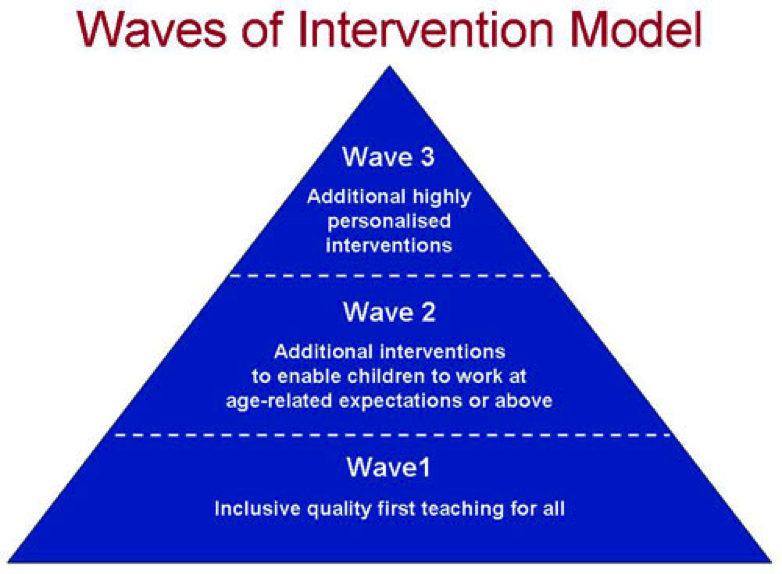 Waves of Intervention Model

Wave 3

Additional highly personalised interventions

Wave 2

Additional interventions to enable children to work at age-related expectations or above

Wave1

Inclusive quality first teaching for all